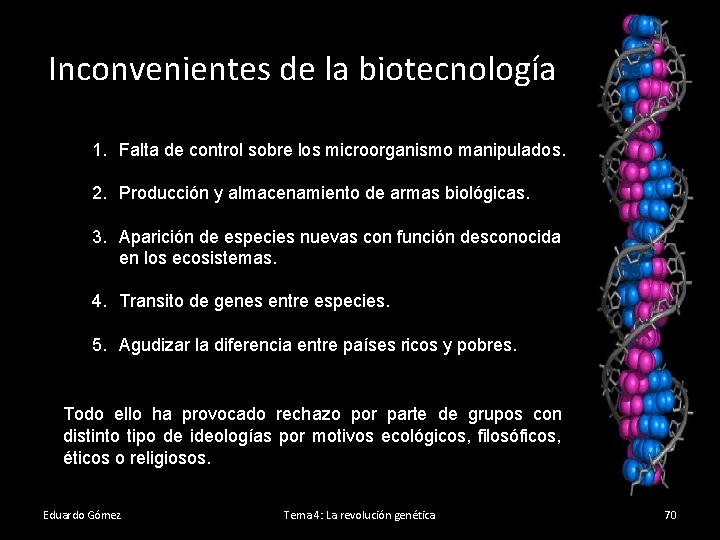 Inconvenientes de la biotecnología

1. Falta de control sobre los microorganismo manipulados.

2. Producción y almacenamiento de armas biológicas.

3. Aparición de especies nuevas con función desconocida en los ecosistemas.

4. Transito de genes entre especies.

5. Agudizar la diferencia entre países ricos y pobres.

Todo ello ha provocado rechazo por parte de grupos con distinto tipo de ideologías por motivos ecológicos, filosóficos, éticos o religiosos.

Eduardo Gómez

Tema 4: La revolución genética

70